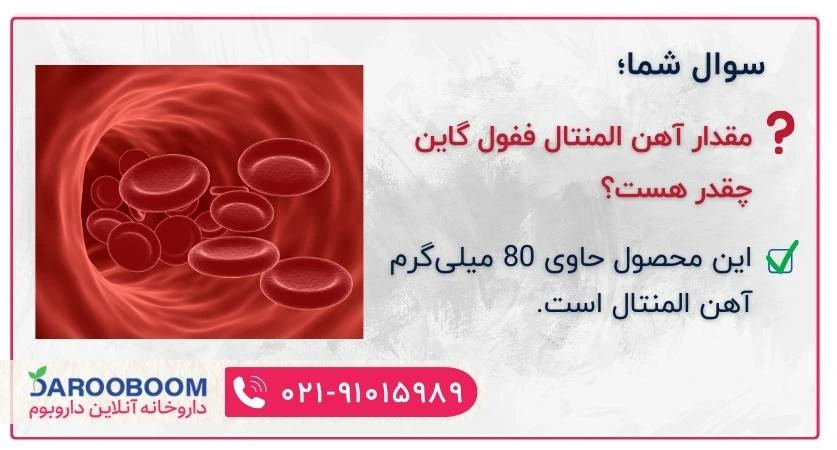 سوال شما؛

مقدار آهن المنتال ففول گاین چقدر هست؟

این محصول حاوی 80 میلی‌گرم آهن المنتال است.

DAROOBOOM
داروخانه آنلاین داروبوم

۰۲۱-۹۱۰۱۵۹۸۹